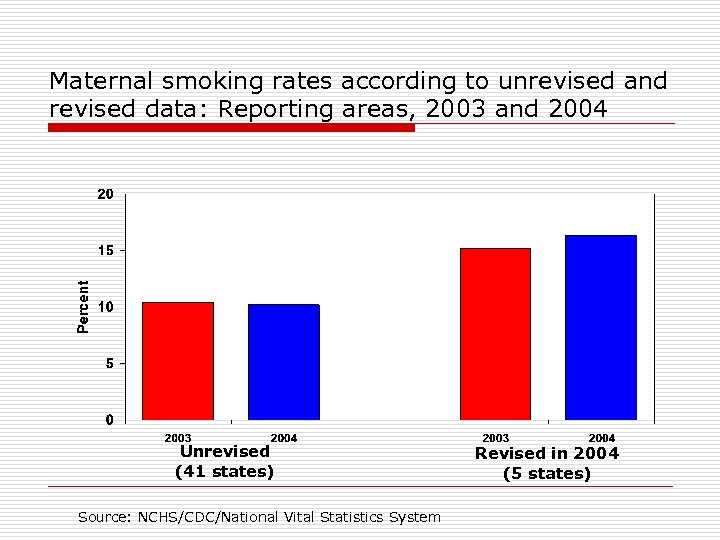 Maternal smoking rates according to unrevised and revised data: Reporting areas, 2003 and 2004

20
15
10
5
0
Percent

2003
2004
Unrevised
(41 states)

2003
2004
Revised in 2004
(5 states)

Source: NCHS/CDC/National Vital Statistics System